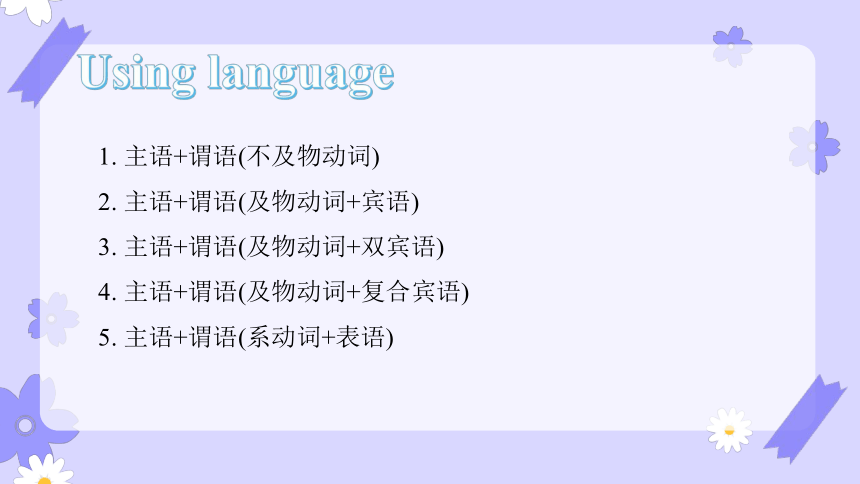 Using language

1. 主语+谓语(不及物动词)

2. 主语+谓语(及物动词+宾语)

3. 主语+谓语(及物动词+双宾语)

4. 主语+谓语(及物动词+复合宾语)

5. 主语+谓语(系动词+表语)